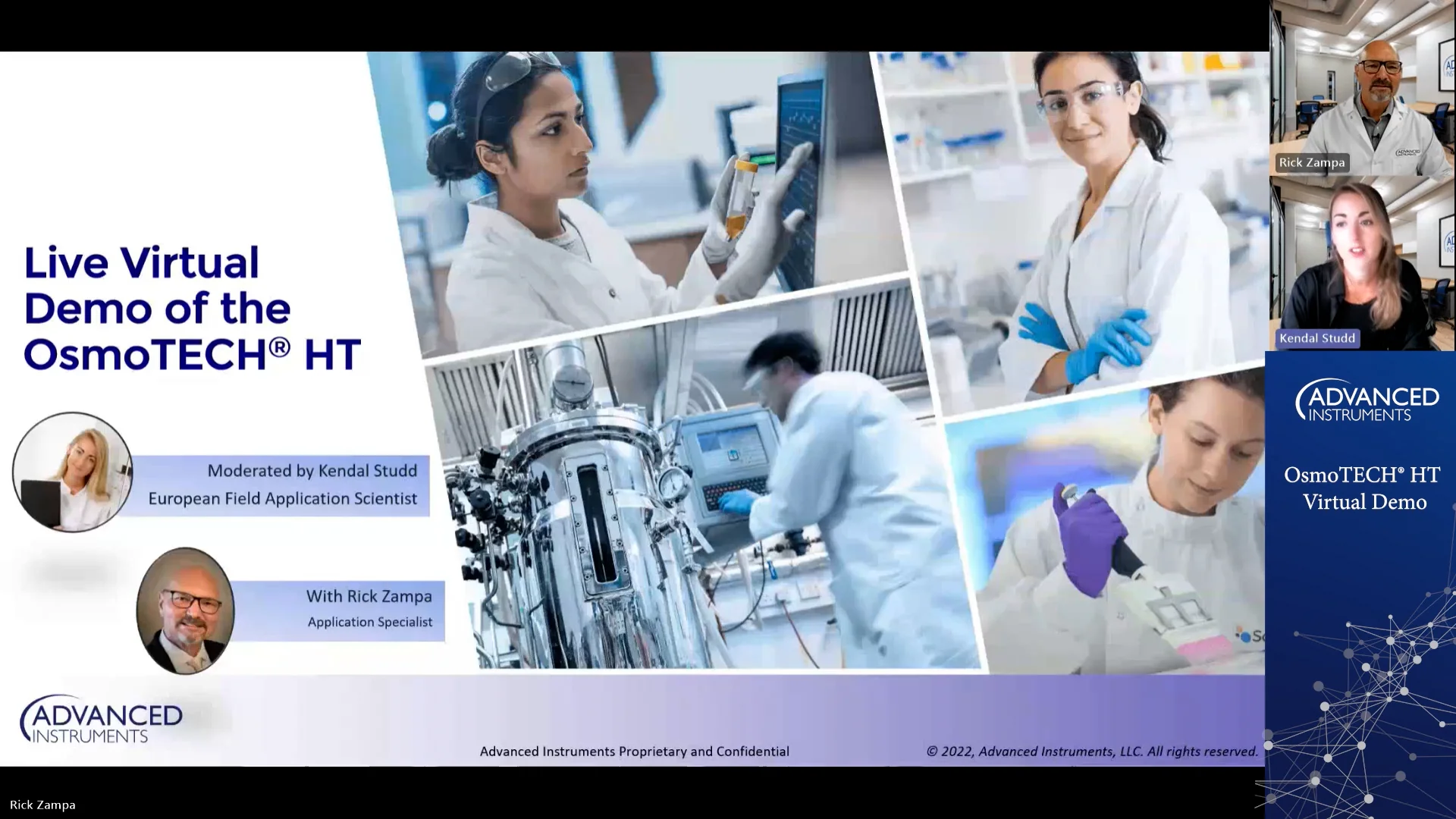 Live Virtual Demo of the OsmoTECH® HT

Moderated by Kendal Studd
European Field Application Scientist

With Rick Zampa
Application Specialist

ADVANCED INSTRUMENTS

Advanced Instruments Proprietary and Confidential

© 2022, Advanced Instruments, LLC. All rights reserved.

Rick Zampa

Kendal Studd

ADVANCED INSTRUMENTS

OsmoTECH® HT Virtual Demo

Rick Zampa